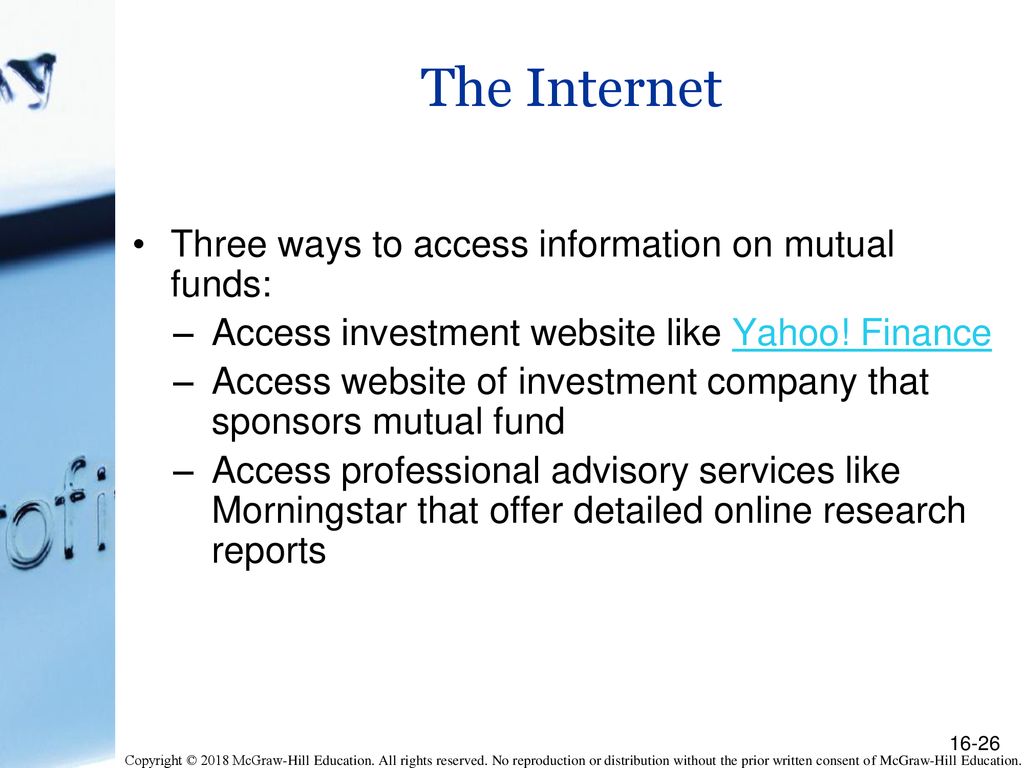 The Internet

• Three ways to access information on mutual funds:
– Access investment website like Yahoo! Finance
– Access website of investment company that sponsors mutual fund
– Access professional advisory services like Morningstar that offer detailed online research reports

16-26

Copyright © 2018 McGraw-Hill Education. All rights reserved. No reproduction or distribution without the prior written consent of McGraw-Hill Education.